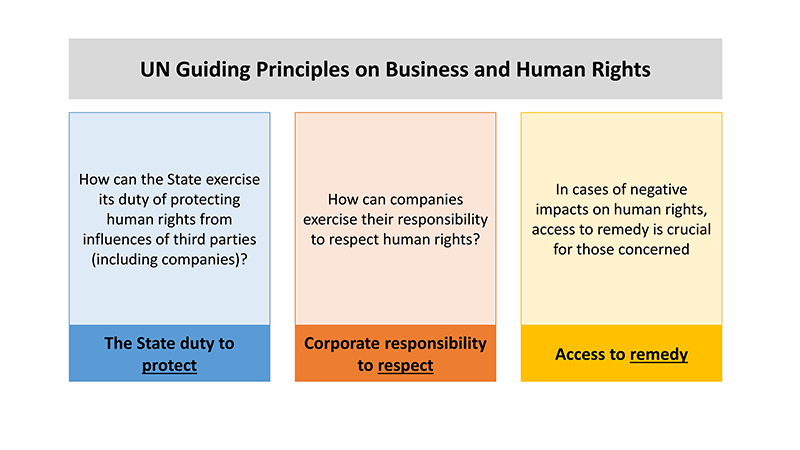 UN Guiding Principles on Business and Human Rights

How can the State exercise its duty of protecting human rights from influences of third parties (including companies)?

The State duty to protect

How can companies exercise their responsibility to respect human rights?

Corporate responsibility to respect

In cases of negative impacts on human rights, access to remedy is crucial for those concerned

Access to remedy